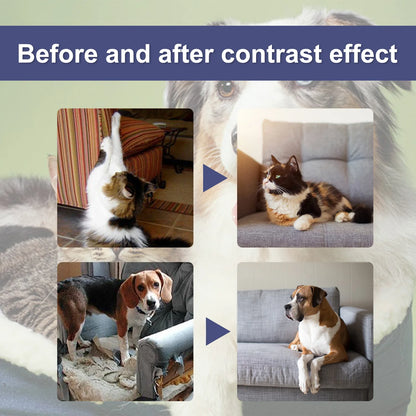 Before and after contrast effect